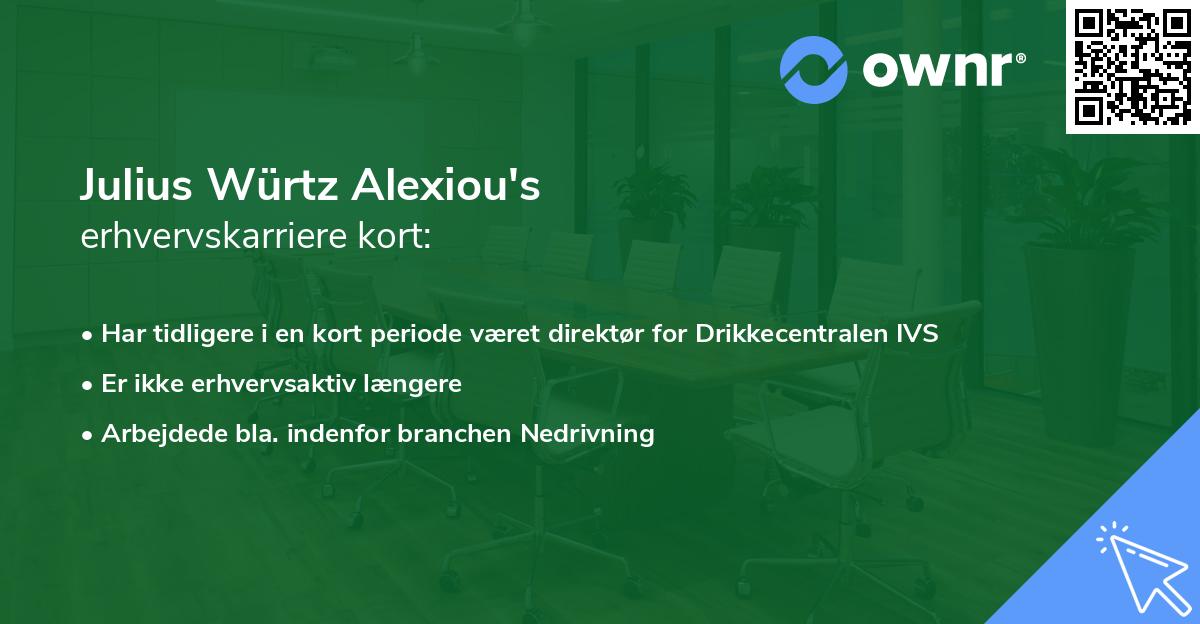 ownr®

Julius Würtz Alexiou's
erhvervskarriere kort:

• Har tidligere i en kort periode været direktør for Drikkecentralen IVS
• Er ikke erhvervsaktiv længere
• Arbejdede bla. indenfor branchen Nedrivning